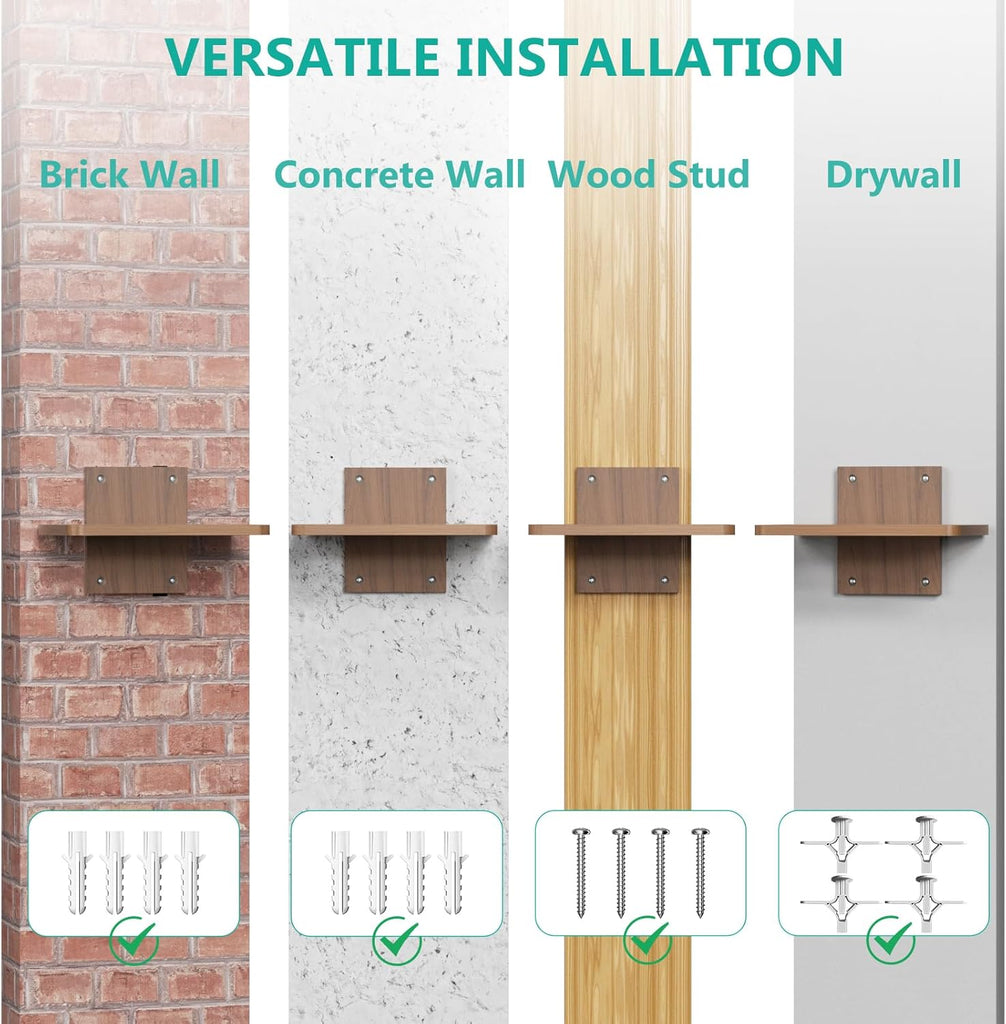 VERSATILE INSTALLATION

Brick Wall

Concrete Wall

Wood Stud

Drywall